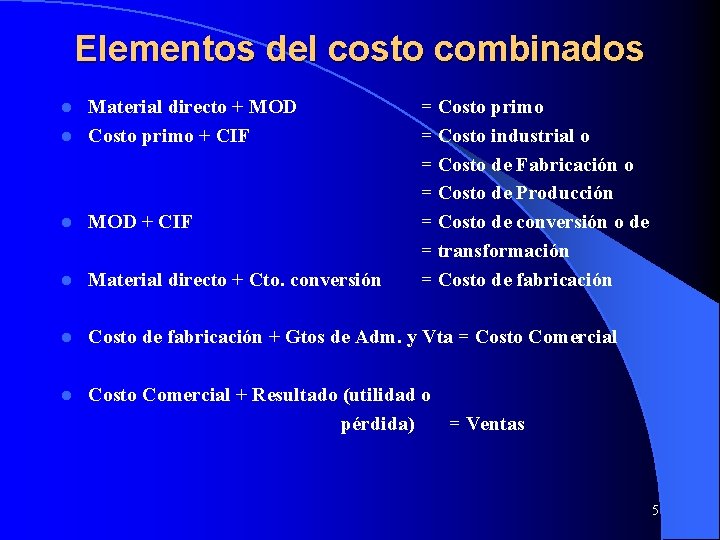 Elementos del costo combinados

- Material directo + MOD = Costo primo
- Costo primo + CIF = Costo industrial o
= Costo de Fabricación o
= Costo de Producción
- MOD + CIF = Costo de conversión o de
= transformación
- Material directo + Cto. conversión = Costo de fabricación

- Costo de fabricación + Gtos de Adm. y Vta = Costo Comercial

- Costo Comercial + Resultado (utilidad o pérdida) = Ventas

5